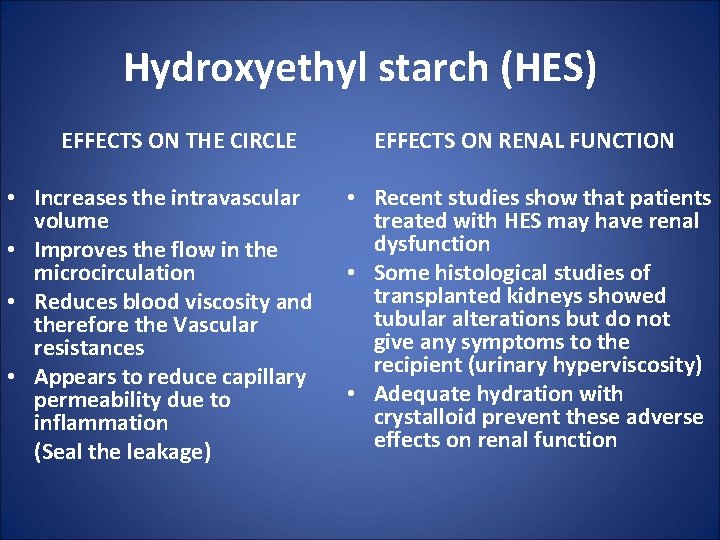 Hydroxyethyl starch (HES)

EFFECTS ON THE CIRCLE

• Increases the intravascular volume
• Improves the flow in the microcirculation
• Reduces blood viscosity and therefore the Vascular resistances
• Appears to reduce capillary permeability due to inflammation
(Seal the leakage)

EFFECTS ON RENAL FUNCTION

• Recent studies show that patients treated with HES may have renal dysfunction
• Some histological studies of transplanted kidneys showed tubular alterations but do not give any symptoms to the recipient (urinary hyperviscosity)
• Adequate hydration with crystalloid prevent these adverse effects on renal function